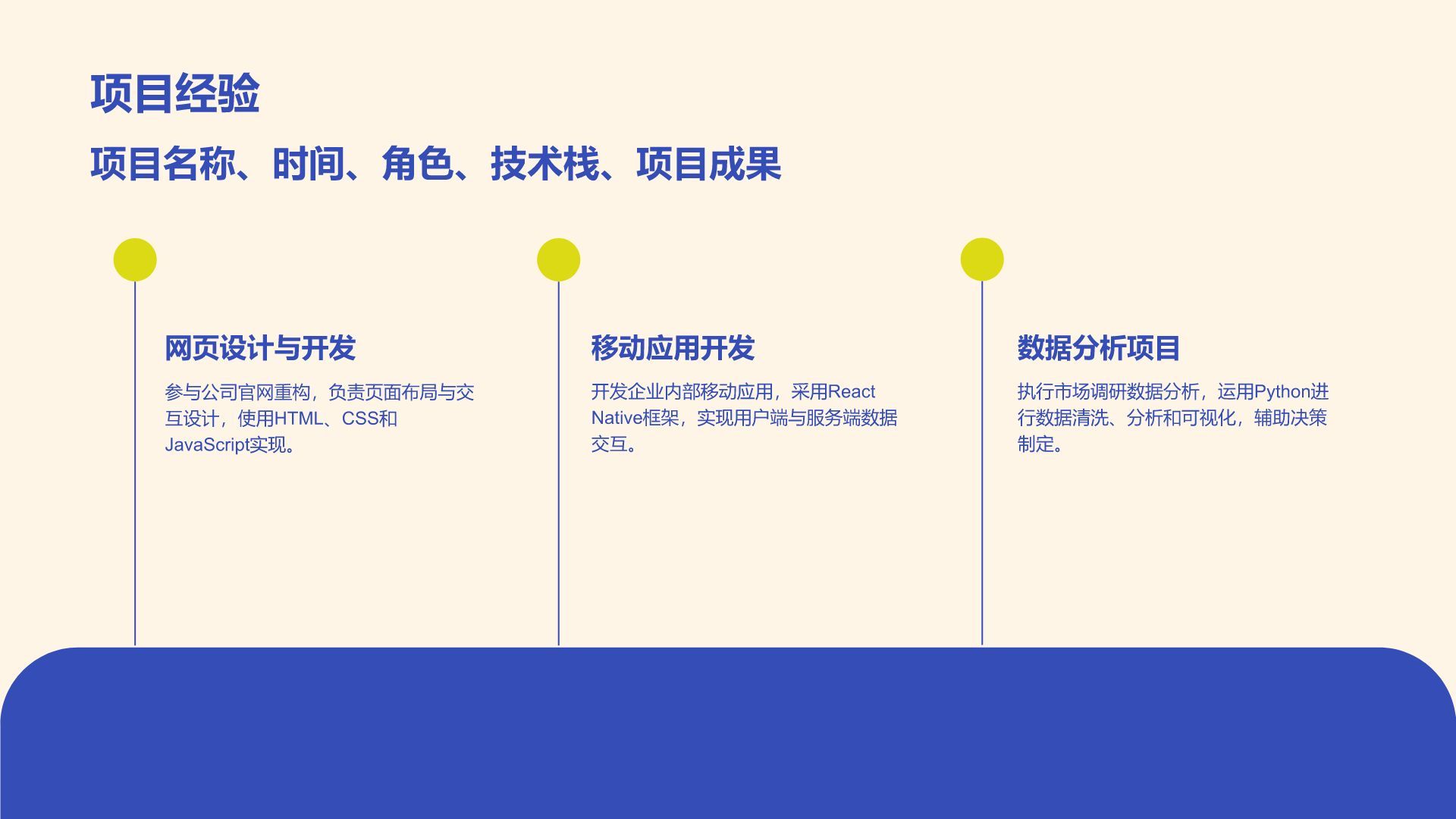 项目经验

项目名称、时间、角色、技术栈、项目成果

网页设计与开发

参与公司官网重构，负责页面布局与交互设计，使用HTML、CSS和JavaScript实现。

移动应用开发

开发企业内部移动应用，采用React Native框架，实现用户端与服务端数据交互。

数据分析项目

执行市场调研数据分析，运用Python进行数据清洗、分析和可视化，辅助决策制定。